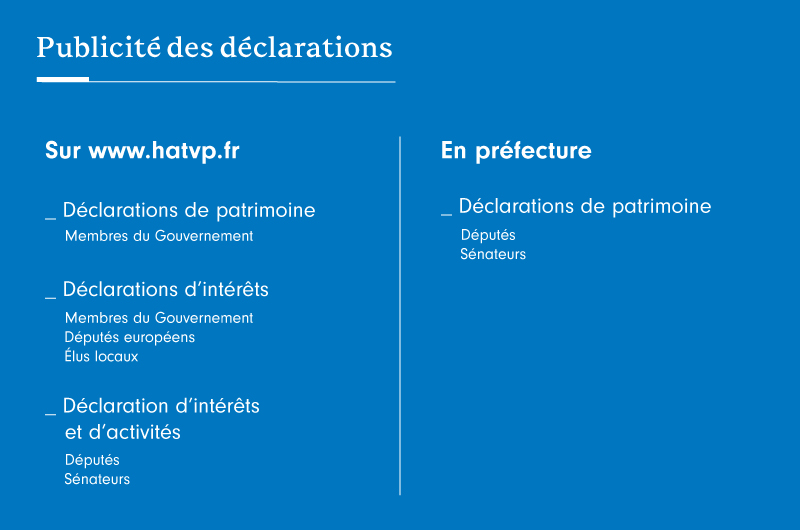 Publicité des déclarations

Sur www.hatvp.fr

_ Déclarations de patrimoine
Membres du Gouvernement

_ Déclarations d'intérêts
Membres du Gouvernement
Députés européens
Élus locaux

_ Déclaration d'intérêts et d'activités
Députés
Sénateurs

En préfecture

_ Déclarations de patrimoine
Députés
Sénateurs